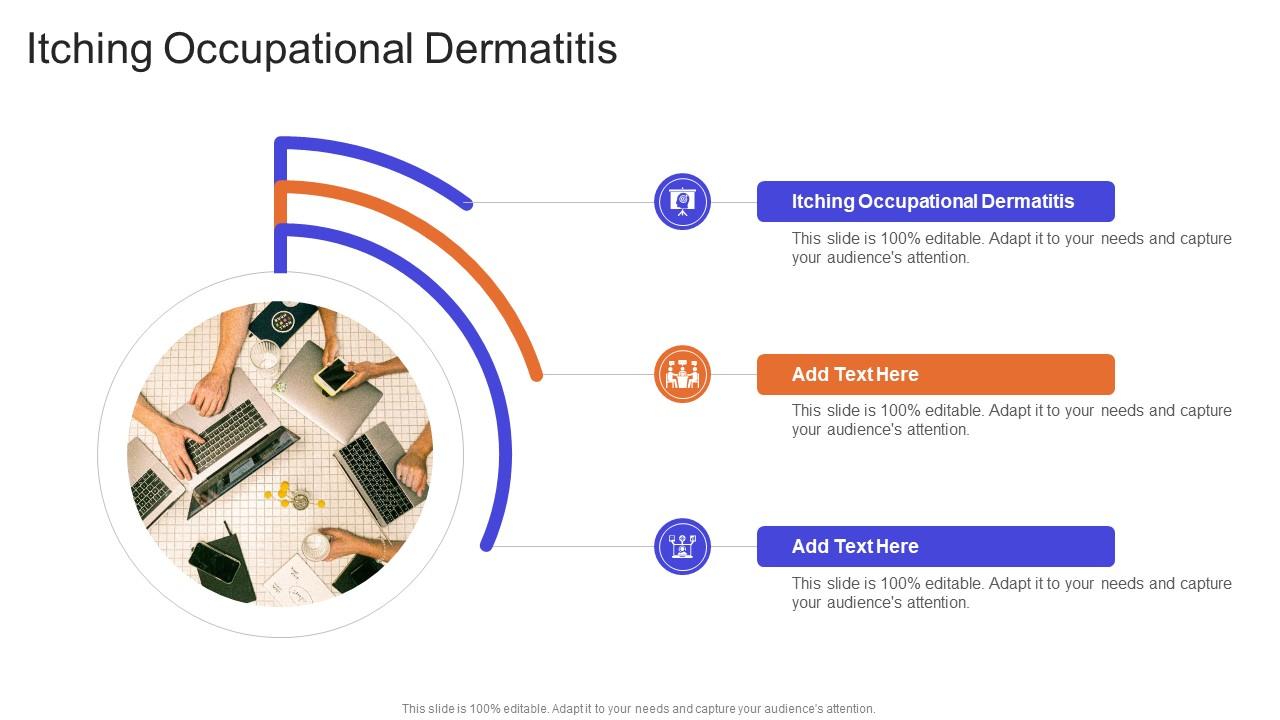 Itching Occupational Dermatitis

Itching Occupational Dermatitis

This slide is 100% editable. Adapt it to your needs and capture your audience's attention.

Add Text Here

This slide is 100% editable. Adapt it to your needs and capture your audience's attention.

Add Text Here

This slide is 100% editable. Adapt it to your needs and capture your audience's attention.

This slide is 100% editable. Adapt it to your needs and capture your audience's attention.